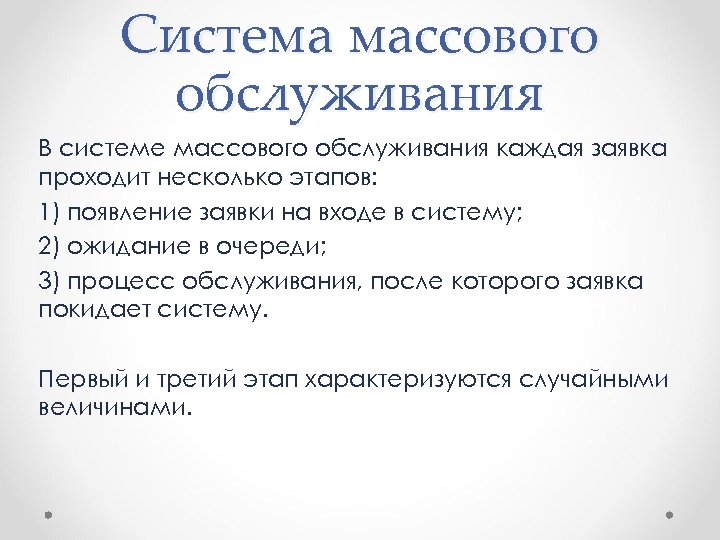 Система массового обслуживания

В системе массового обслуживания каждая заявка проходит несколько этапов:

1) появление заявки на входе в систему;

2) ожидание в очереди;

3) процесс обслуживания, после которого заявка покидает систему.

Первый и третий этап характеризуются случайными величинами.